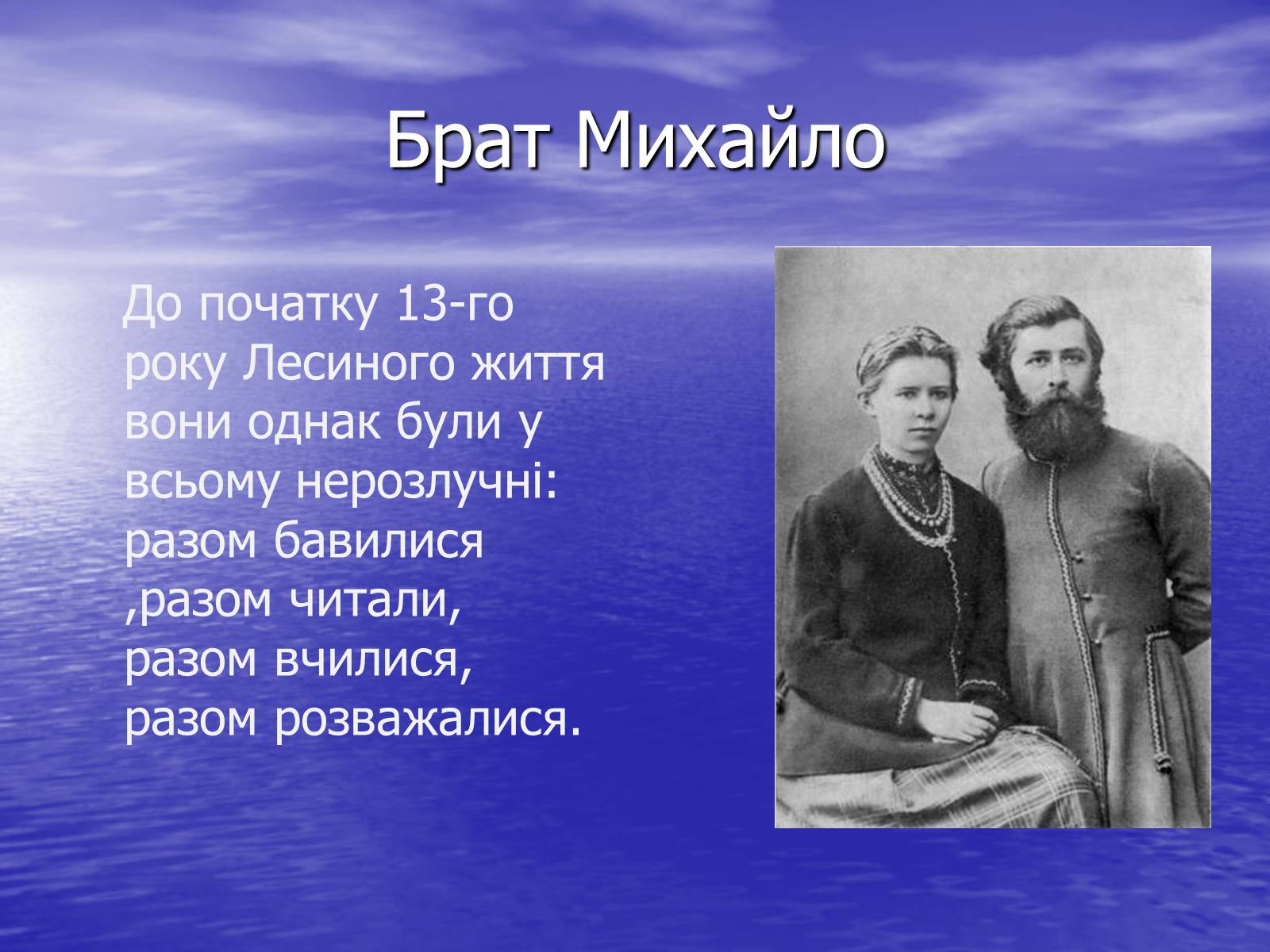 Брат Михайло

До початку 13-го року Лесиного життя вони однак були у всьому нерозлучні: разом бавилися ,разом читали, разом вчилися, разом розважалися.